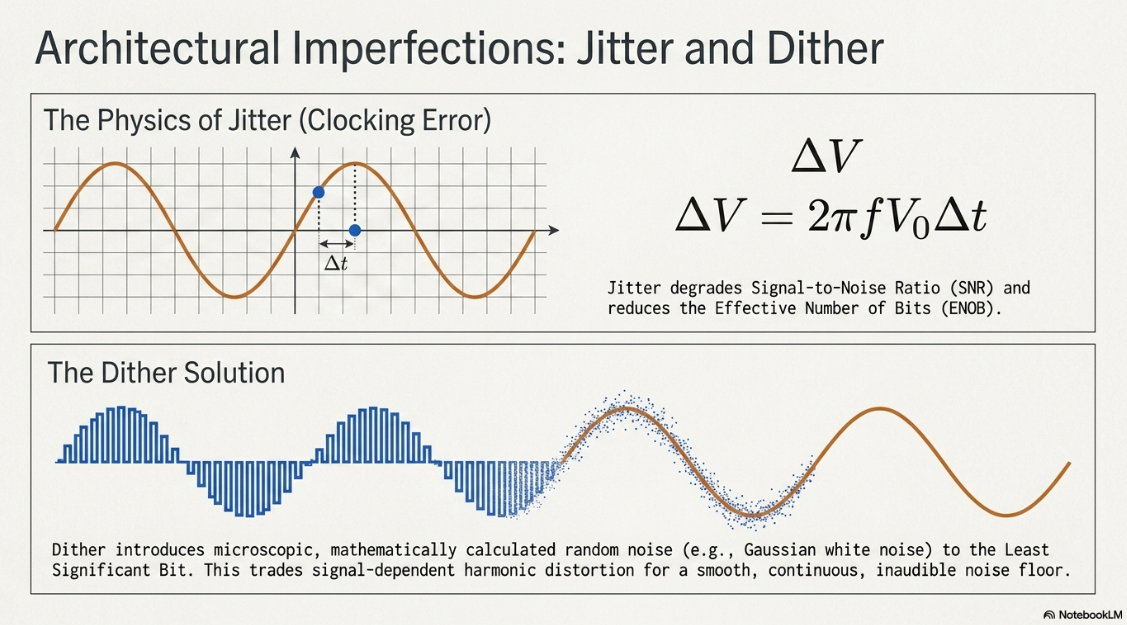 Architectural Imperfections: Jitter and Dither

The Physics of Jitter (Clocking Error)

$\Delta t$

$\Delta V$

$\Delta V = 2\pi f V_0 \Delta t$

Jitter degrades Signal-to-Noise Ratio (SNR) and reduces the Effective Number of Bits (ENOB).

The Dither Solution

Dither introduces microscopic, mathematically calculated random noise (e.g., Gaussian white noise) to the Least Significant Bit. This trades signal-dependent harmonic distortion for a smooth, continuous, inaudible noise floor.

NotebookLM